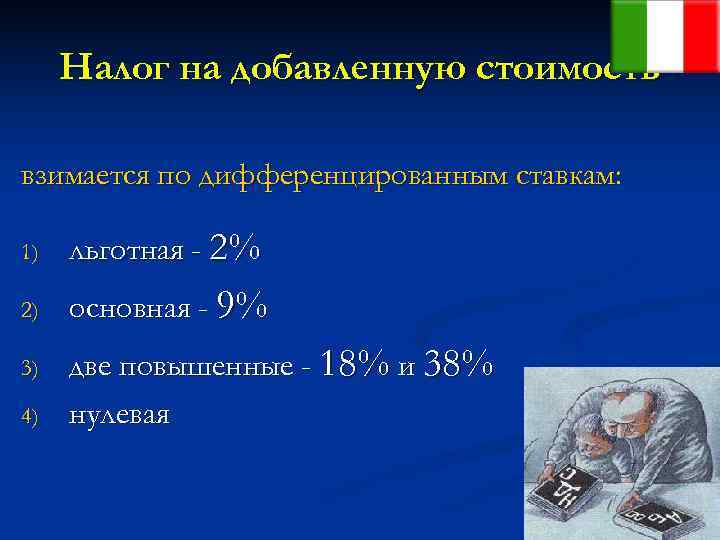 Налог на добавленную стоимость

взимается по дифференцированным ставкам:

1) льготная - 2%

2) основная - 9%

3) две повышенные - 18% и 38%

4) нулевая